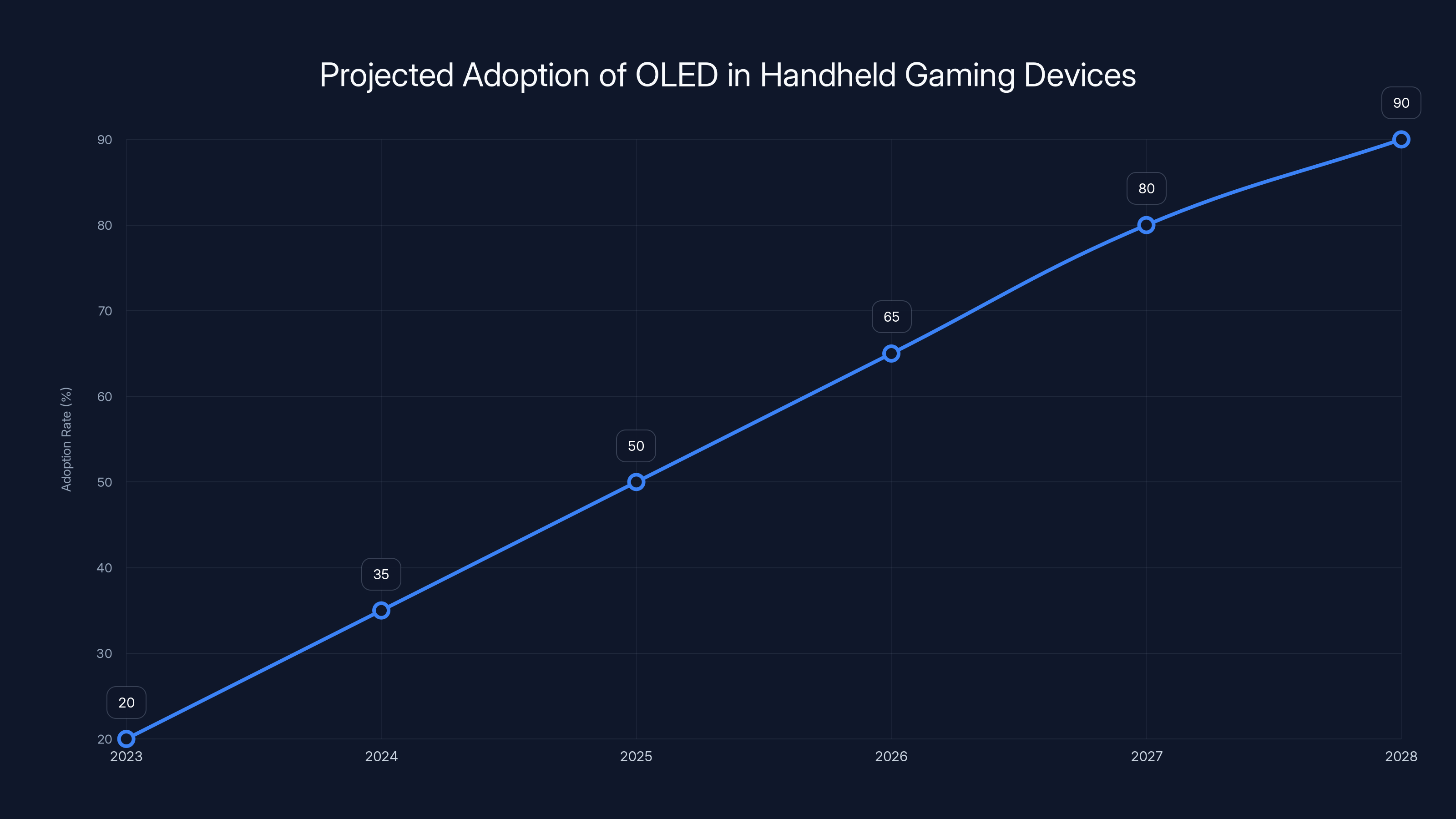 Projected Adoption of OLED in Handheld Gaming Devices

Adoption Rate (%)

90
80
70
60
50
40
30
20

20
35
50
65
80
90

2023
2024
2025
2026
2027
2028